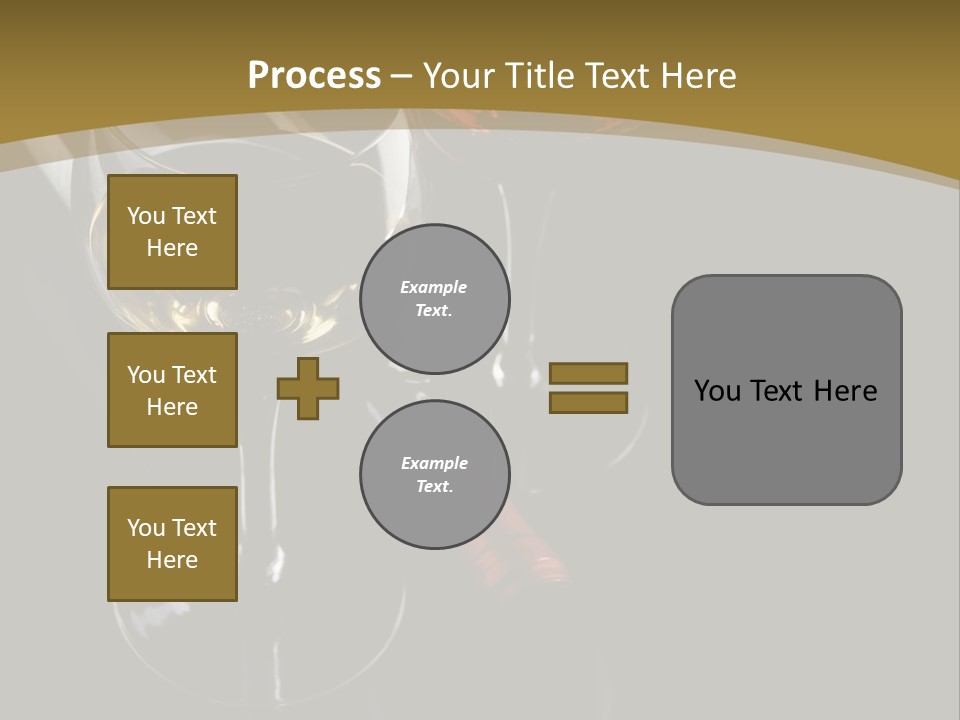 Process – Your Title Text Here

You Text Here

You Text Here

You Text Here

Example Text.

Example Text.

You Text Here